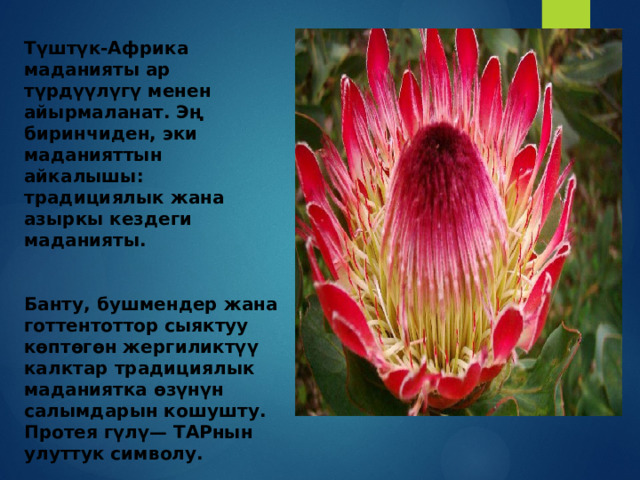 Түштүк-Африка маданияты ар түрдүүлүгү менен айырмаланат. Эң биринчиден, эки маданияттын айкалышы: традициялык жана азыркы кездеги маданияты.

Банту, бушмендер жана готтентоттор сыяктуу көптөгөн жергиликтүү калктар традициялык маданиятка өзүнүн салымдарын кошушту. Протея гүлү— ТАРнын улуттук символу.